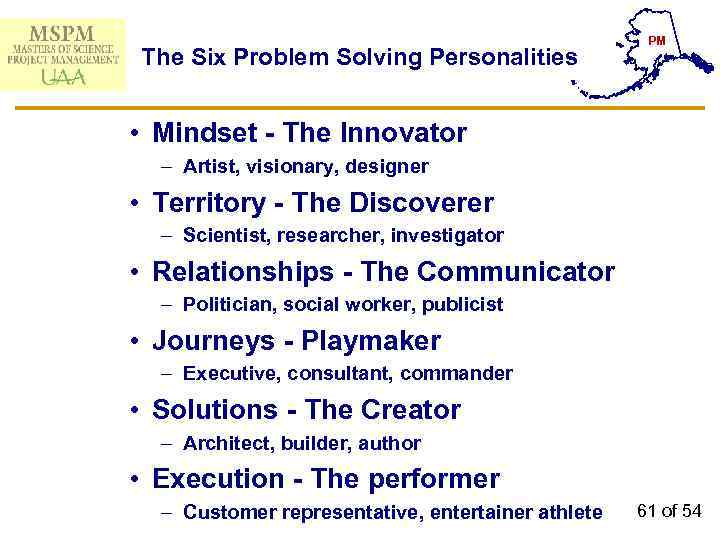 MSPM
MASTERS OF SCIENCE
PROJECT MANAGEMENT
UAA

The Six Problem Solving Personalities

PM

• Mindset - The Innovator
– Artist, visionary, designer
• Territory - The Discoverer
– Scientist, researcher, investigator
• Relationships - The Communicator
– Politician, social worker, publicist
• Journeys - Playmaker
– Executive, consultant, commander
• Solutions - The Creator
– Architect, builder, author
• Execution - The performer
– Customer representative, entertainer athlete

61 of 54